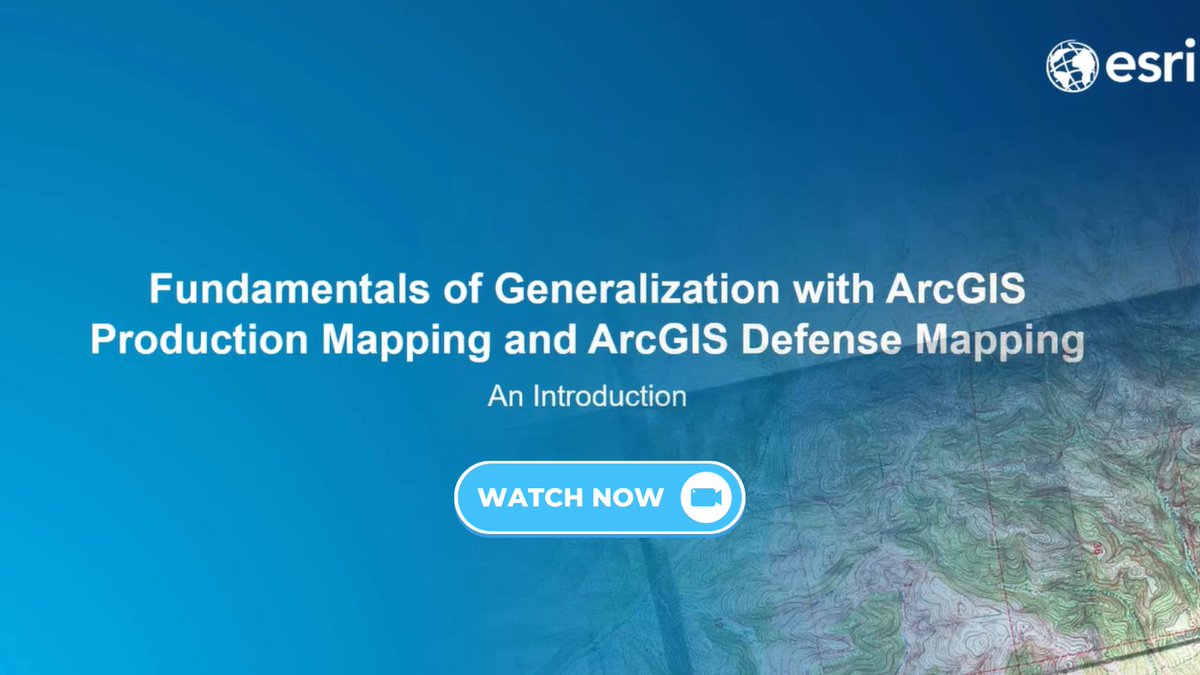 esri

Fundamentals of Generalization with ArcGIS Production Mapping and ArcGIS Defense Mapping

An Introduction

WATCH NOW